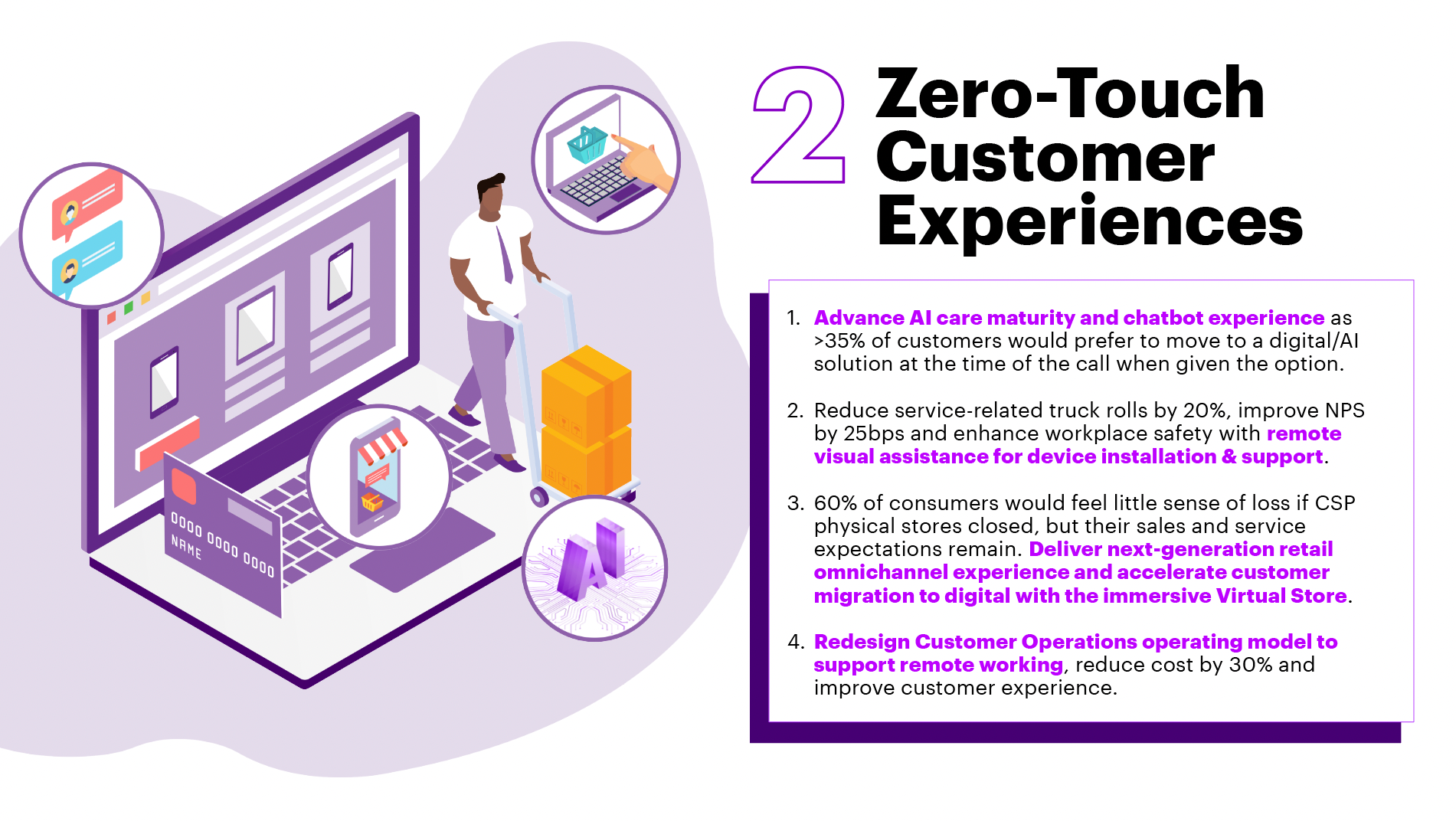 0000 0000 0000
NAME

AI

2 Zero-Touch Customer Experiences

1. Advance AI care maturity and chatbot experience as >35% of customers would prefer to move to a digital/AI solution at the time of the call when given the option.

2. Reduce service-related truck rolls by 20%, improve NPS by 25bps and enhance workplace safety with remote visual assistance for device installation & support.

3. 60% of consumers would feel little sense of loss if CSP physical stores closed, but their sales and service expectations remain. Deliver next-generation retail omnichannel experience and accelerate customer migration to digital with the immersive Virtual Store.

4. Redesign Customer Operations operating model to support remote working, reduce cost by 30% and improve customer experience.